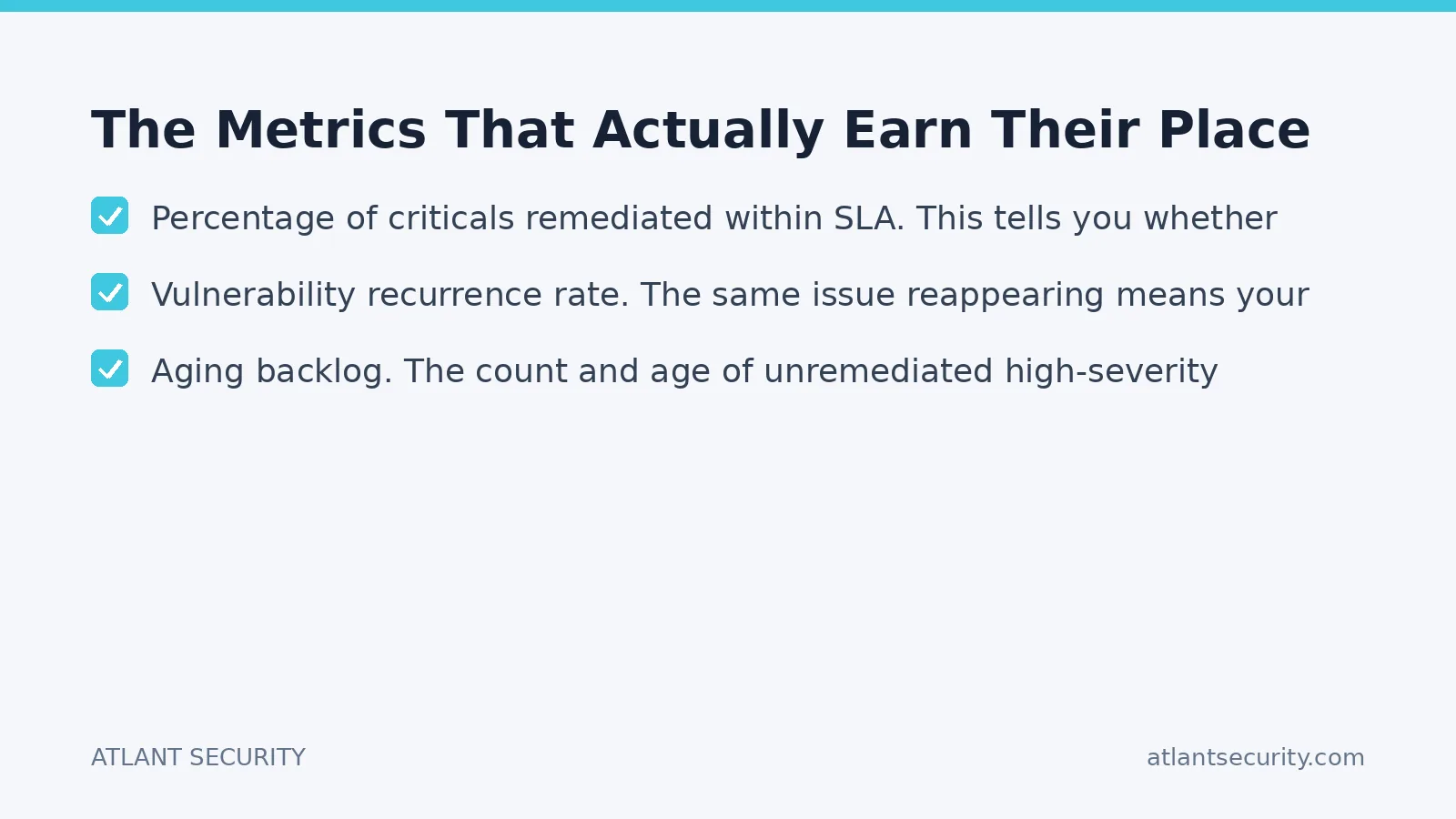 The Metrics That Actually Earn Their Place

Percentage of criticals remediated within SLA. This tells you whether

Vulnerability recurrence rate. The same issue reappearing means your

Aging backlog. The count and age of unremediated high-severity

ATLANT SECURITY

atlantsecurity.com